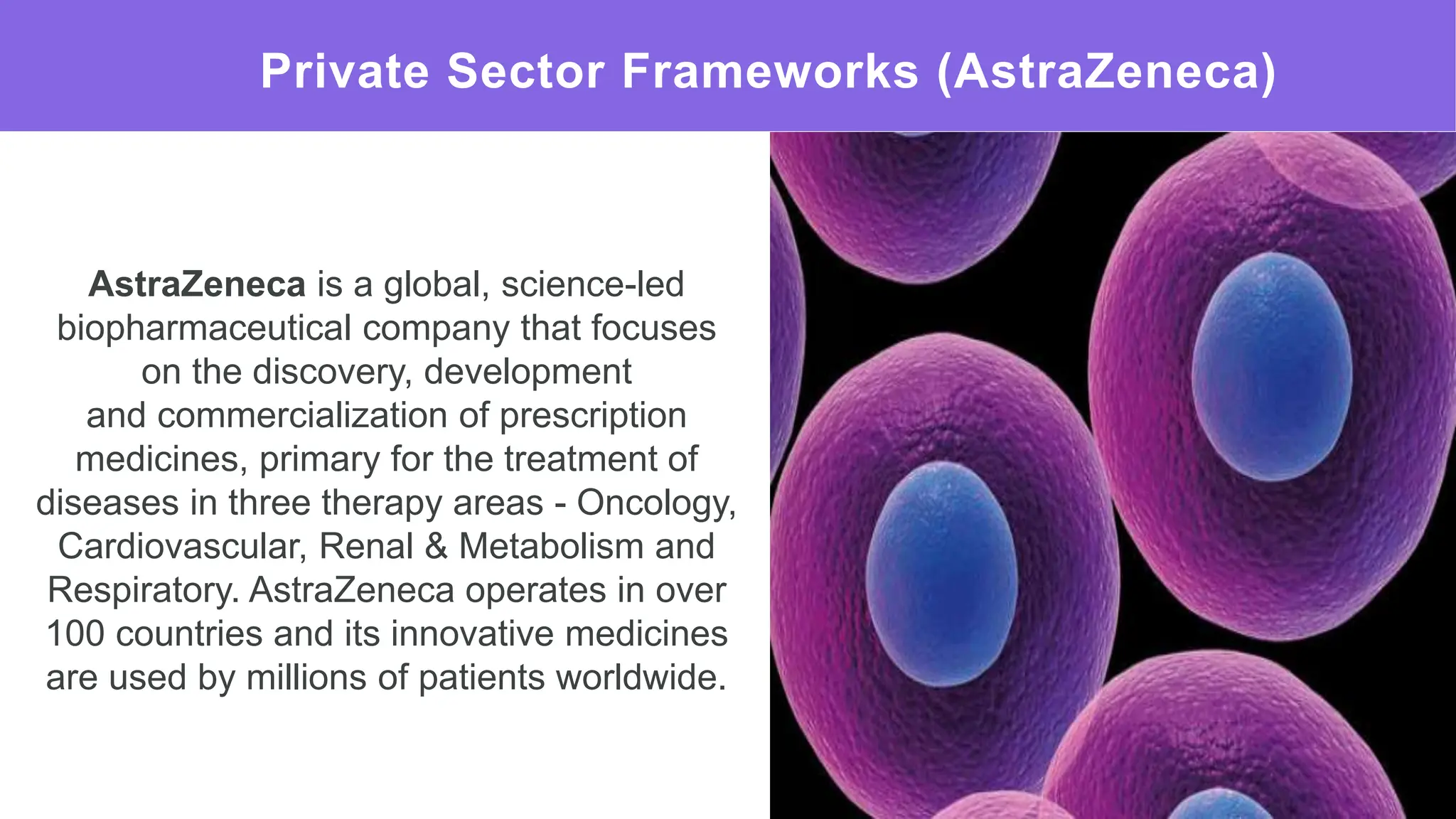 Private Sector Frameworks (AstraZeneca)

AstraZeneca is a global, science-led biopharmaceutical company that focuses on the discovery, development and commercialization of prescription medicines, primary for the treatment of diseases in three therapy areas - Oncology, Cardiovascular, Renal & Metabolism and Respiratory. AstraZeneca operates in over 100 countries and its innovative medicines are used by millions of patients worldwide.